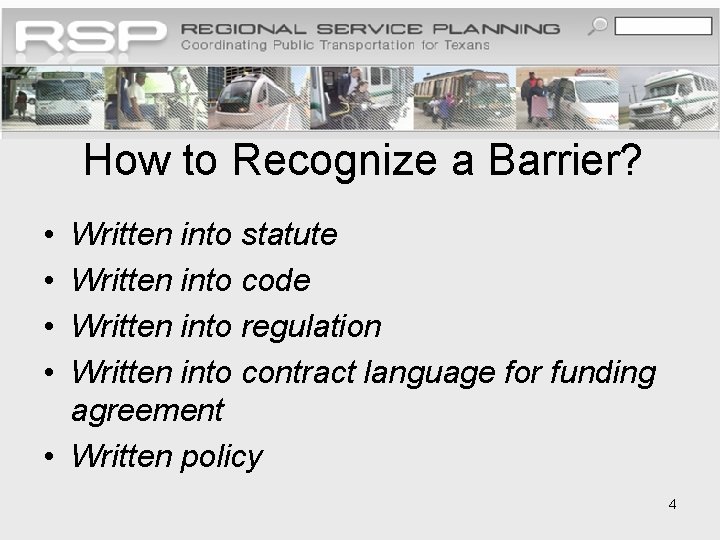 RSP REGIONAL SERVICE PLANNING
Coordinating Public Transportation for Texans

How to Recognize a Barrier?

• Written into statute
• Written into code
• Written into regulation
• Written into contract language for funding agreement
• Written policy

4